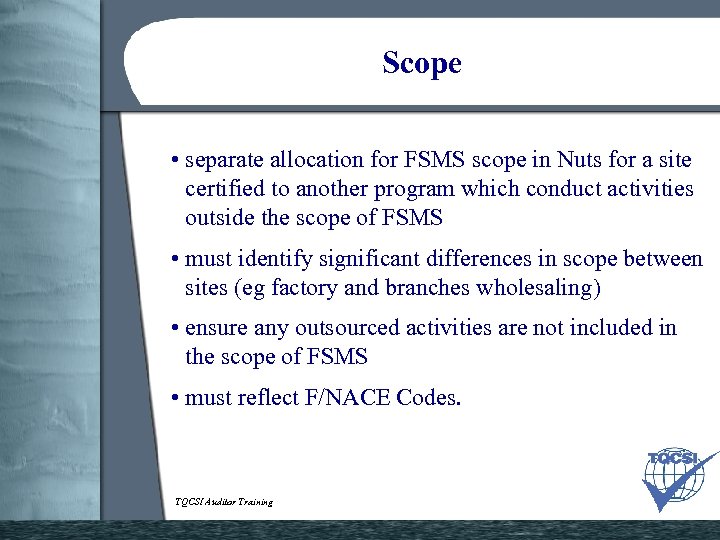 Scope

• separate allocation for FSMS scope in Nuts for a site certified to another program which conduct activities outside the scope of FSMS

• must identify significant differences in scope between sites (eg factory and branches wholesaling)

• ensure any outsourced activities are not included in the scope of FSMS

• must reflect F/NACE Codes.

TQCSI Auditor Training

TQCSI